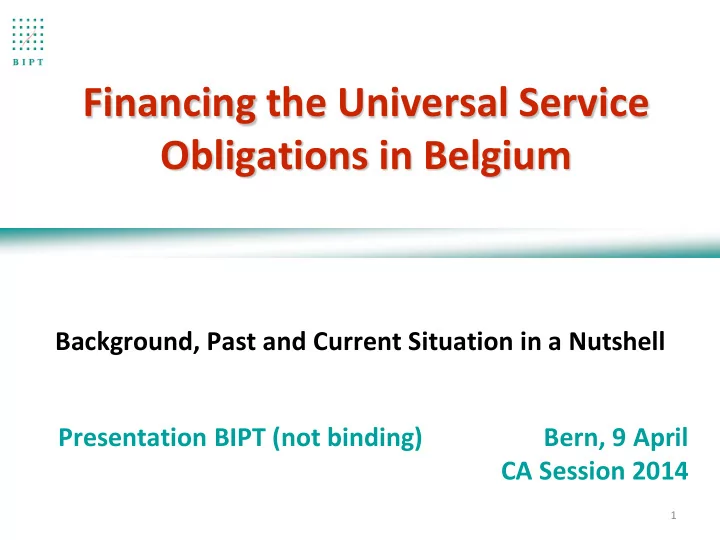 BIPT

Financing the Universal Service Obligations in Belgium

Background, Past and Current Situation in a Nutshell

Presentation BIPT (not binding)

Bern, 9 April
CA Session 2014

1